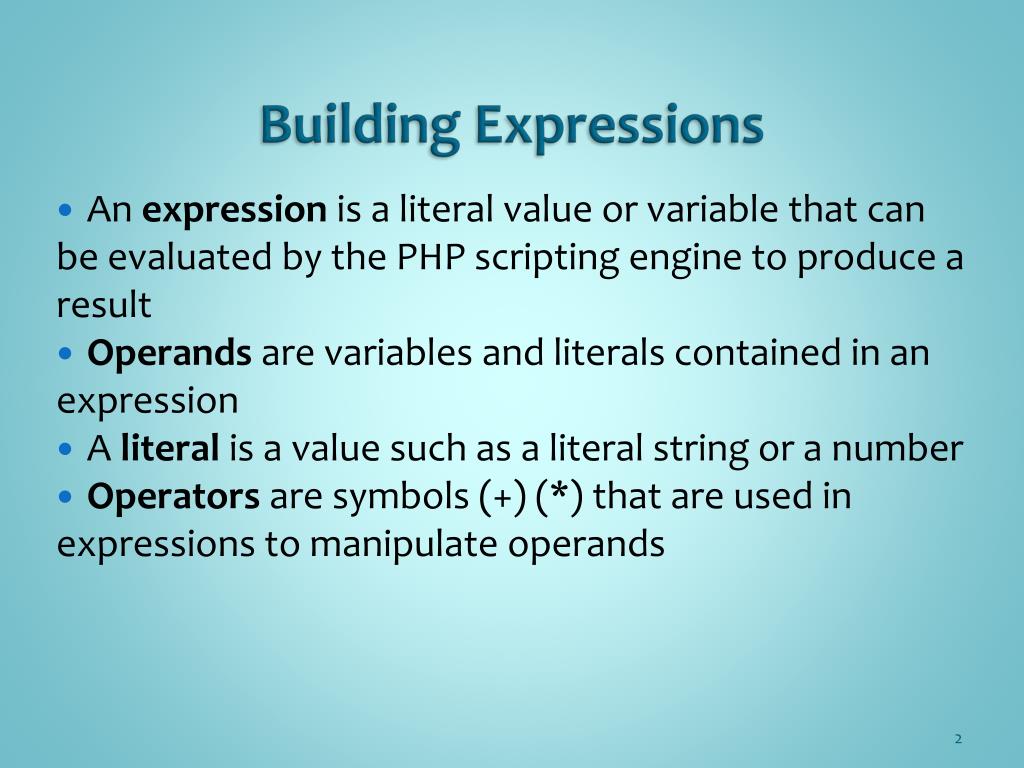 Building Expressions

• An expression is a literal value or variable that can be evaluated by the PHP scripting engine to produce a result

• Operands are variables and literals contained in an expression

• A literal is a value such as a literal string or a number

• Operators are symbols (+) (*) that are used in expressions to manipulate operands

2